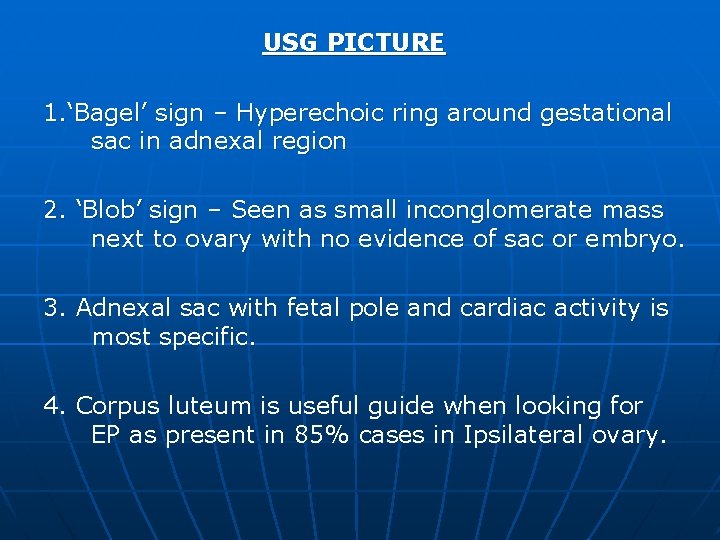 USG PICTURE

1.‘Bagel’ sign – Hyperechoic ring around gestational sac in adnexal region

2. ‘Blob’ sign – Seen as small inconglomerate mass next to ovary with no evidence of sac or embryo.

3. Adnexal sac with fetal pole and cardiac activity is most specific.

4. Corpus luteum is useful guide when looking for EP as present in 85% cases in Ipsilateral ovary.